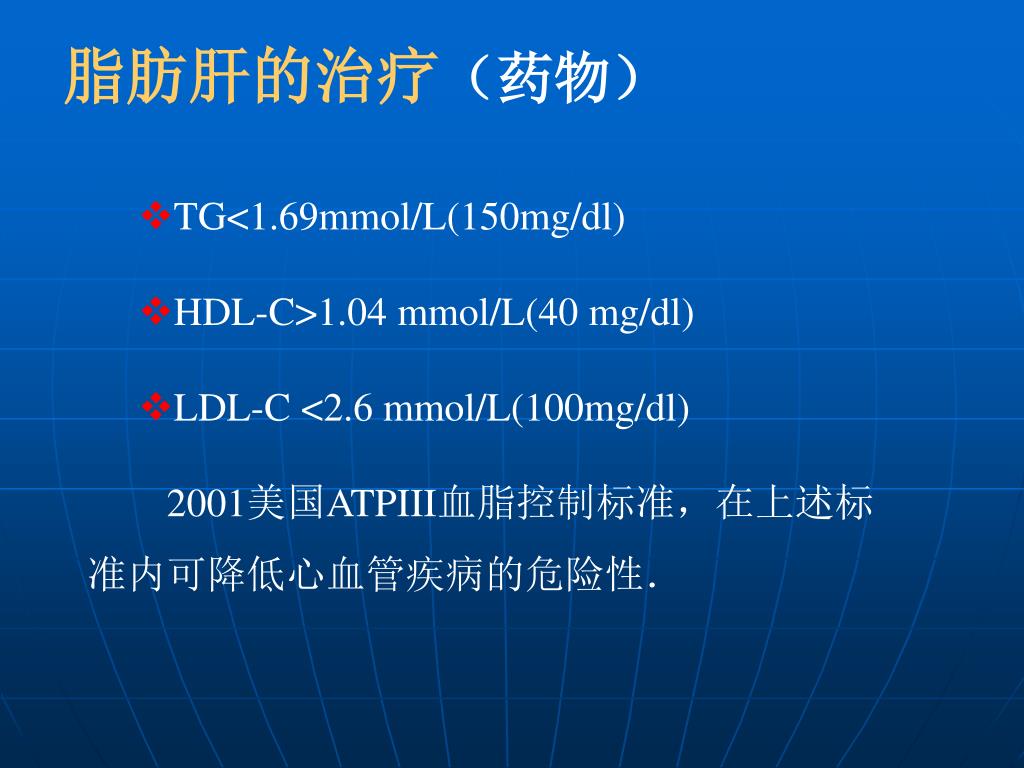 脂肪肝的治疗（药物）

❖TG<1.69mmol/L(150mg/dl)

❖HDL-C>1.04 mmol/L(40 mg/dl)

❖LDL-C <2.6 mmol/L(100mg/dl)

2001美国ATPIII血脂控制标准，在上述标准内可降低心血管疾病的危险性.